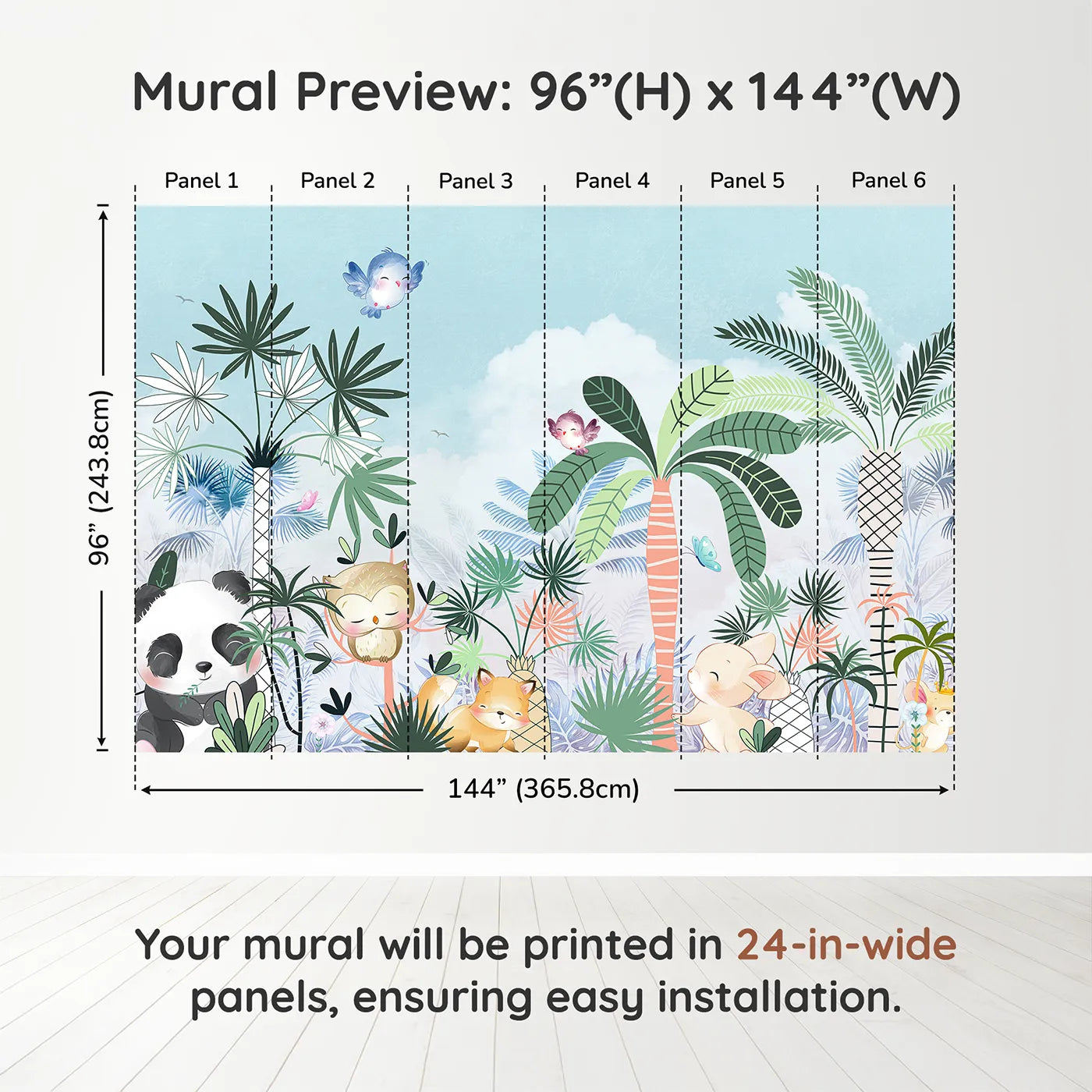 Mural Preview: 96”(H) x 144”(W)

Panel 1

Panel 2

Panel 3

Panel 4

Panel 5

Panel 6

96” (243.8cm)

144” (365.8cm)

Your mural will be printed in 24-in-wide panels, ensuring easy installation.